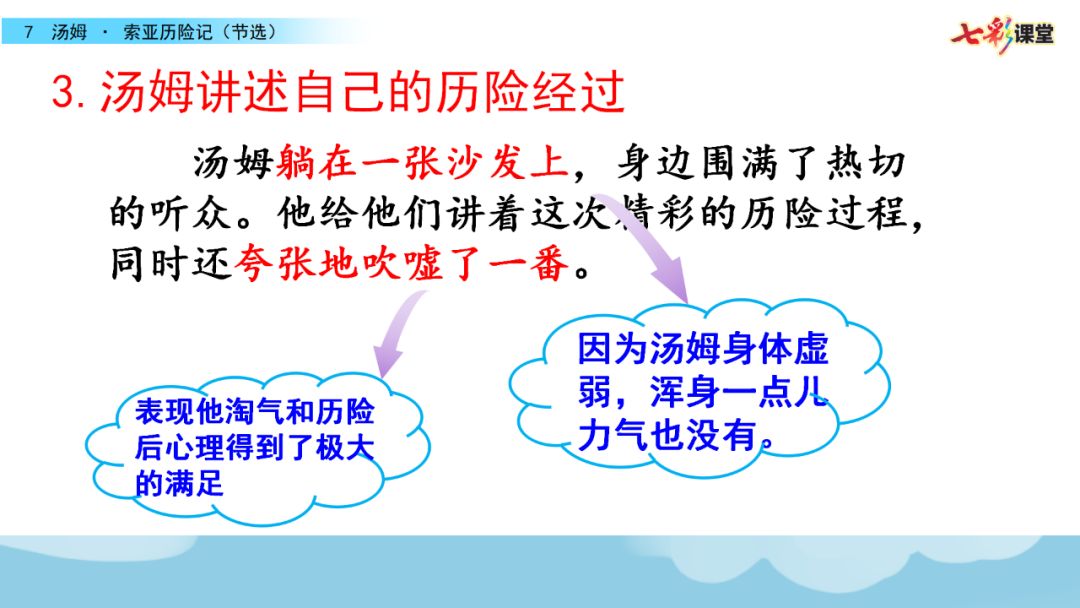 7 汤姆 · 索亚历险记（节选）

七彩课堂

3. 汤姆讲述自己的历险经过

汤姆躺在一张沙发上，身边围满了热切的听众。他给他们讲着这次精彩的历险过程，同时还夸张地吹嘘了一番。

表现他淘气和历险后心理得到了极大的满足

因为汤姆身体虚弱，浑身一点儿力气也没有。